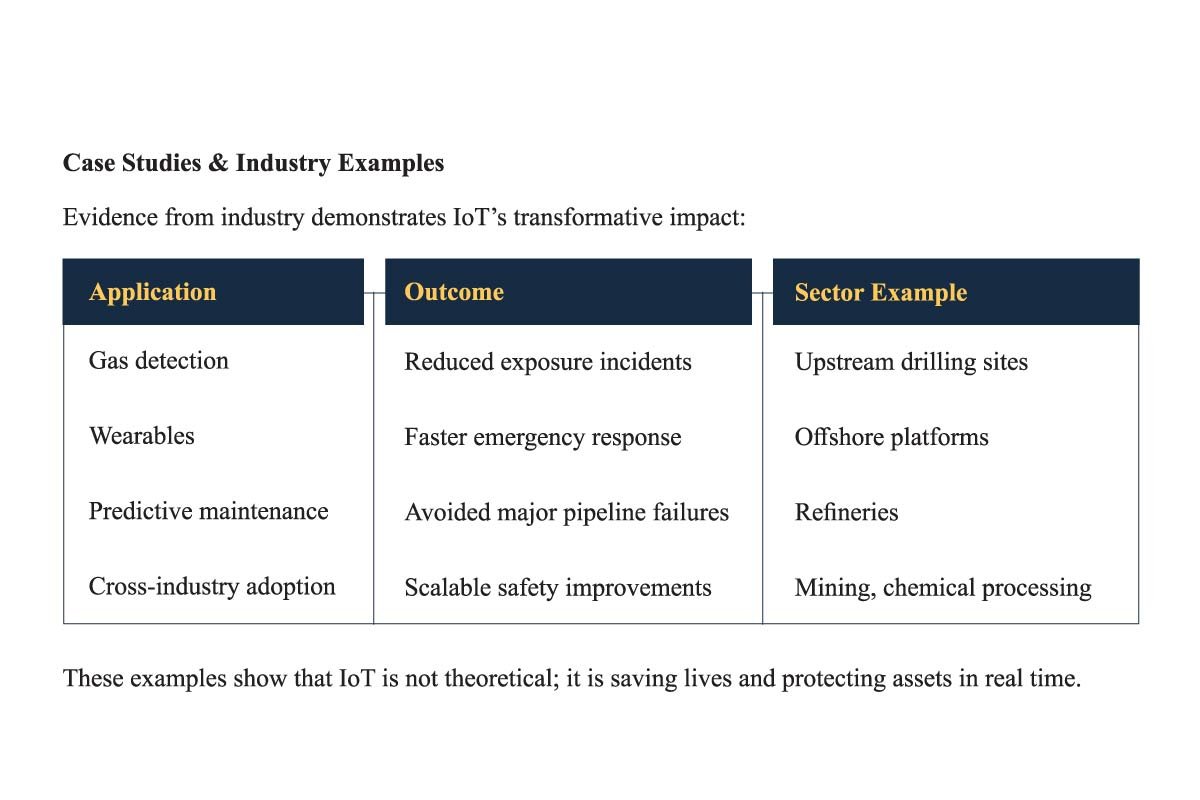 **Case Studies & Industry Examples**

Evidence from industry demonstrates IoT’s transformative impact:

| Application | Outcome | Sector Example |
|---|---|---|
| Gas detection | Reduced exposure incidents | Upstream drilling sites |
| Wearables | Faster emergency response | Offshore platforms |
| Predictive maintenance | Avoided major pipeline failures | Refineries |
| Cross-industry adoption | Scalable safety improvements | Mining, chemical processing |

These examples show that IoT is not theoretical; it is saving lives and protecting assets in real time.